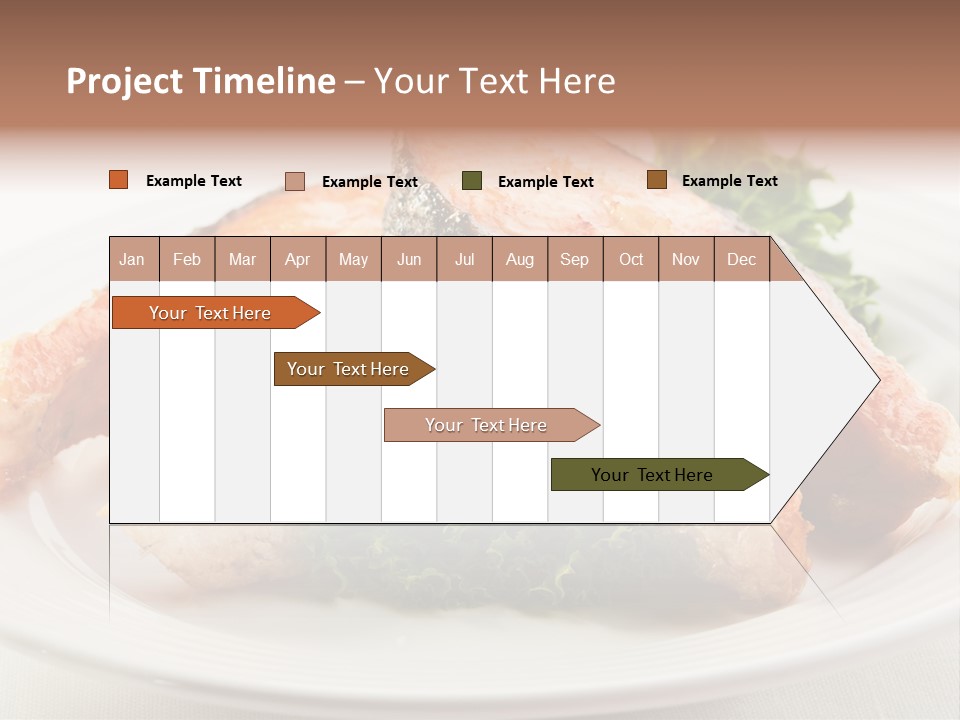 Project Timeline – Your Text Here

Example Text Example Text Example Text Example Text

| Jan | Feb | Mar | Apr | May | Jun | Jul | Aug | Sep | Oct | Nov | Dec |
|---|---|---|---|---|---|---|---|---|---|---|---|

Your Text Here

Your Text Here

Your Text Here

Your Text Here